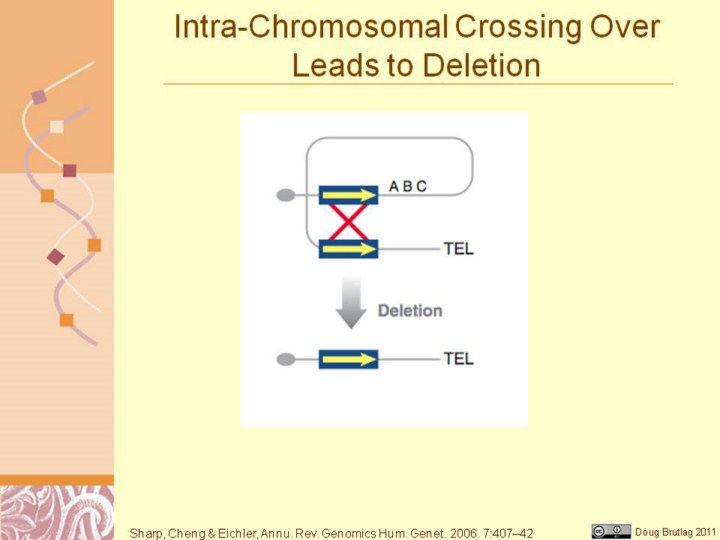 Intra-Chromosomal Crossing Over Leads to Deletion

A B C

TEL

Deletion

TEL

Sharp, Cheng & Eichler, Annu. Rev. Genomics Hum. Genet. 2006. 7:407–42

Doug Brutlag 2011